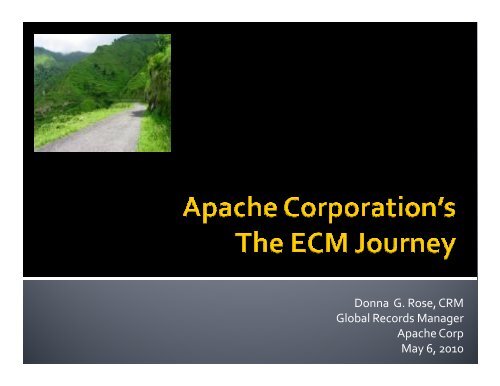 Apache Corporation's
The ECM Journey

Donna G. Rose, CRM
Global Records Manager
Apache Corp
May 6, 2010